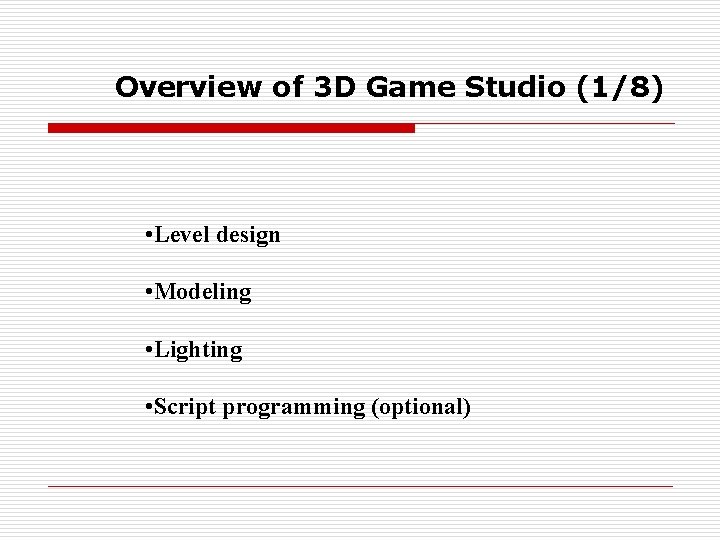 Overview of 3D Game Studio (1/8)

•Level design

•Modeling

•Lighting

•Script programming (optional)